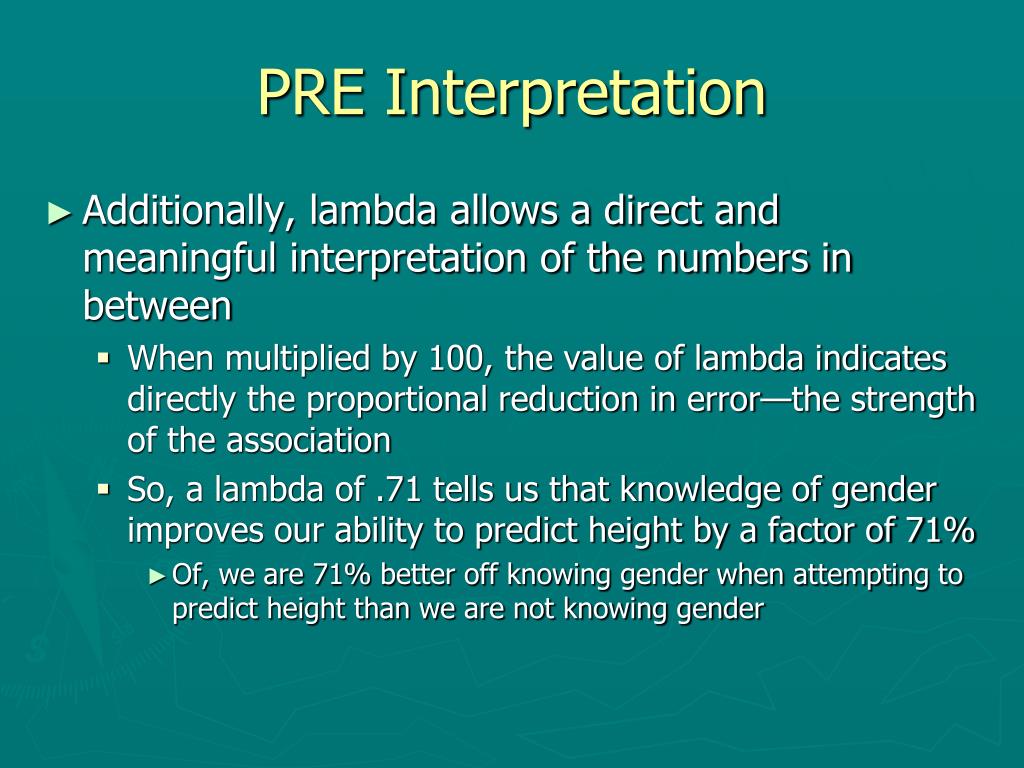 PRE Interpretation

► Additionally, lambda allows a direct and meaningful interpretation of the numbers in between

▪ When multiplied by 100, the value of lambda indicates directly the proportional reduction in error—the strength of the association

▪ So, a lambda of .71 tells us that knowledge of gender improves our ability to predict height by a factor of 71%

► Of, we are 71% better off knowing gender when attempting to predict height than we are not knowing gender